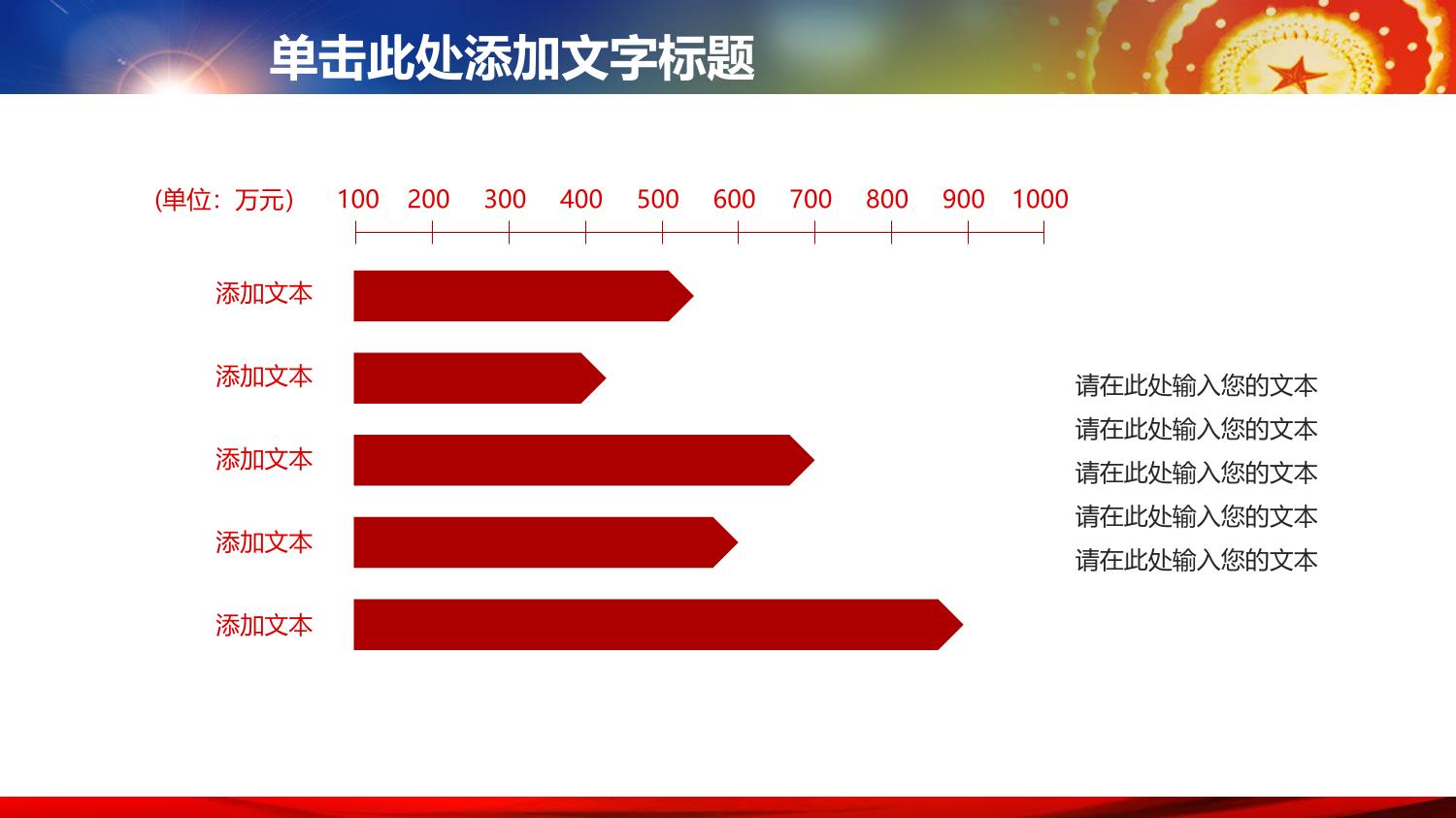 单击此处添加文字标题

(单位：万元) 100 200 300 400 500 600 700 800 900 1000

添加文本

添加文本

添加文本

添加文本

添加文本

请在此处输入您的文本
请在此处输入您的文本
请在此处输入您的文本
请在此处输入您的文本
请在此处输入您的文本